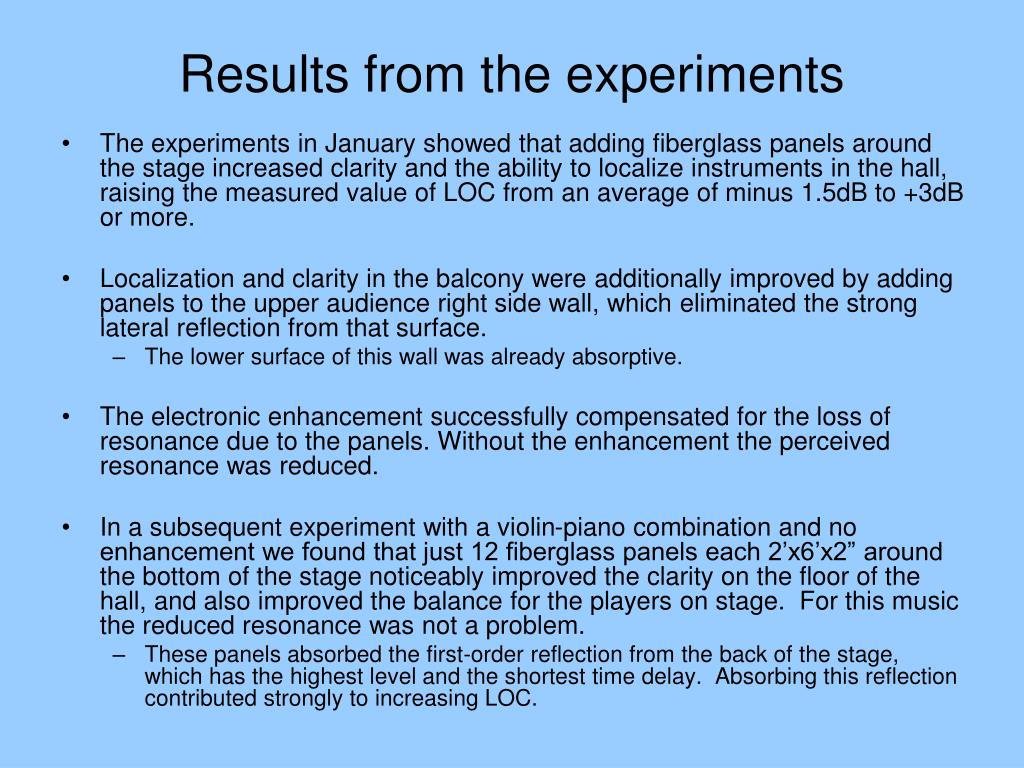 Results from the experiments

• The experiments in January showed that adding fiberglass panels around the stage increased clarity and the ability to localize instruments in the hall, raising the measured value of LOC from an average of minus 1.5dB to +3dB or more.

• Localization and clarity in the balcony were additionally improved by adding panels to the upper audience right side wall, which eliminated the strong lateral reflection from that surface.
– The lower surface of this wall was already absorptive.

• The electronic enhancement successfully compensated for the loss of resonance due to the panels. Without the enhancement the perceived resonance was reduced.

• In a subsequent experiment with a violin-piano combination and no enhancement we found that just 12 fiberglass panels each 2’x6’x2” around the bottom of the stage noticeably improved the clarity on the floor of the hall, and also improved the balance for the players on stage. For this music the reduced resonance was not a problem.
– These panels absorbed the first-order reflection from the back of the stage, which has the highest level and the shortest time delay. Absorbing this reflection contributed strongly to increasing LOC.